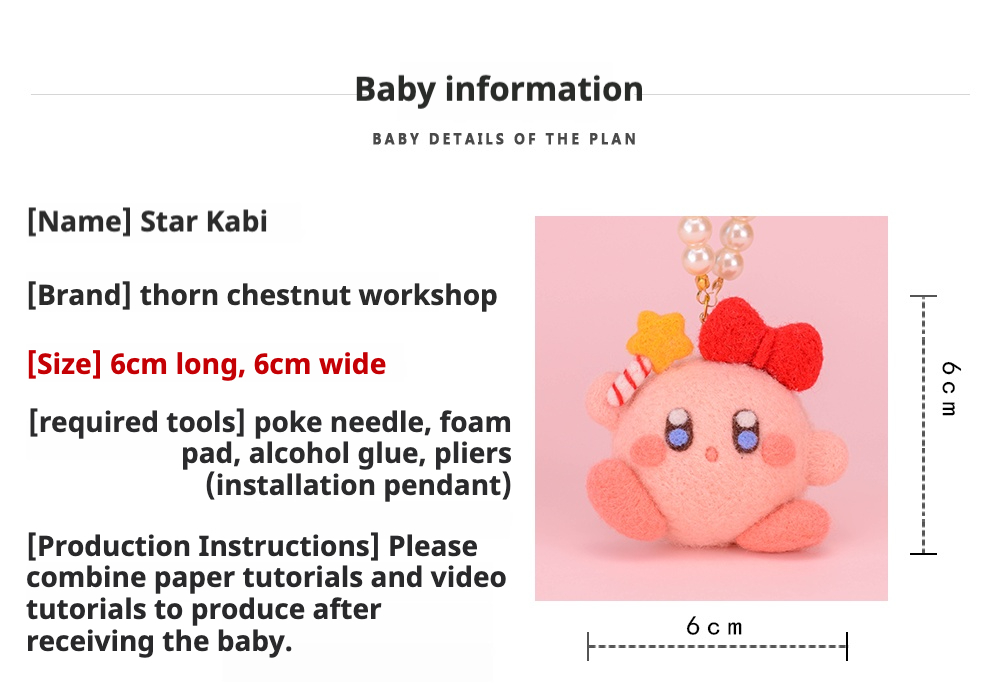 Baby information

BABY DETAILS OF THE PLAN

[Name] Star Kabi

[Brand] thorn chestnut workshop

[Size] 6cm long, 6cm wide

[required tools] poke needle, foam pad, alcohol glue, pliers (installation pendant)

[Production Instructions] Please combine paper tutorials and video tutorials to produce after receiving the baby.

6cm

6cm